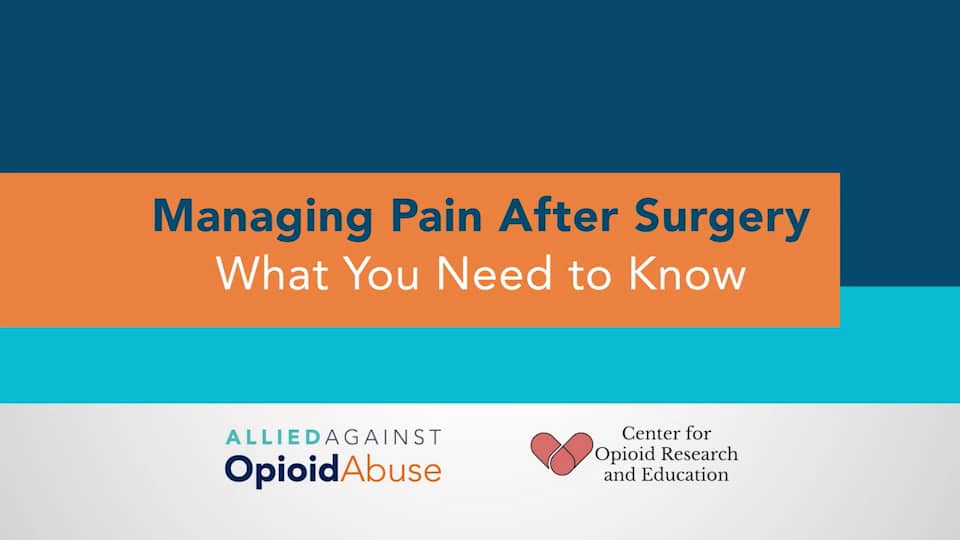 Managing Pain After Surgery
What You Need to Know

ALLIEDAGAINST
OpioidAbuse

Center for
Opioid Research
and Education